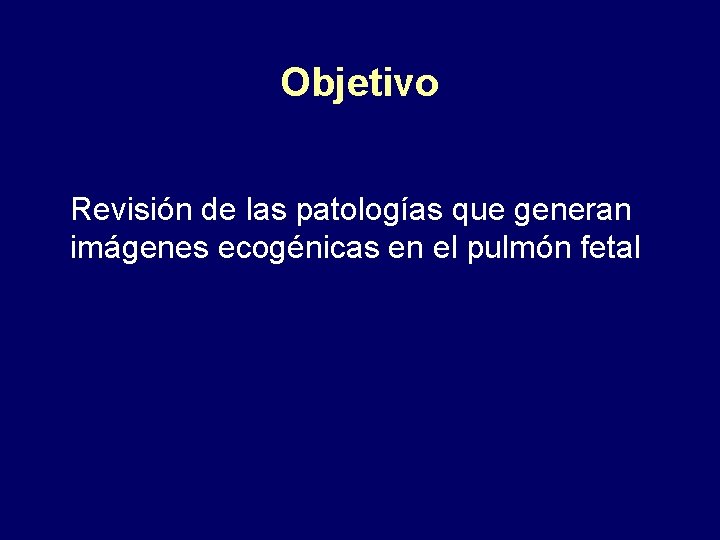 Objetivo

Revisión de las patologías que generan imágenes ecogénicas en el pulmón fetal